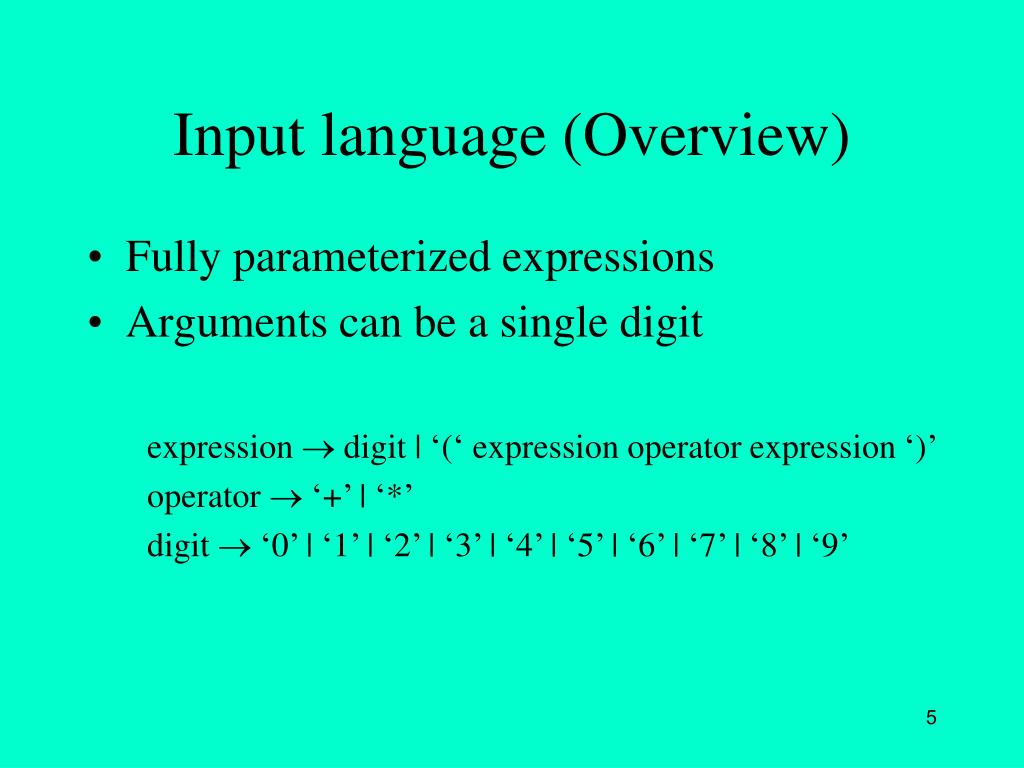 Input language (Overview)

• Fully parameterized expressions
• Arguments can be a single digit

expression → digit | ‘(‘ expression operator expression ‘)’
operator → ‘+’ | ‘*’
digit → ‘0’ | ‘1’ | ‘2’ | ‘3’ | ‘4’ | ‘5’ | ‘6’ | ‘7’ | ‘8’ | ‘9’

5